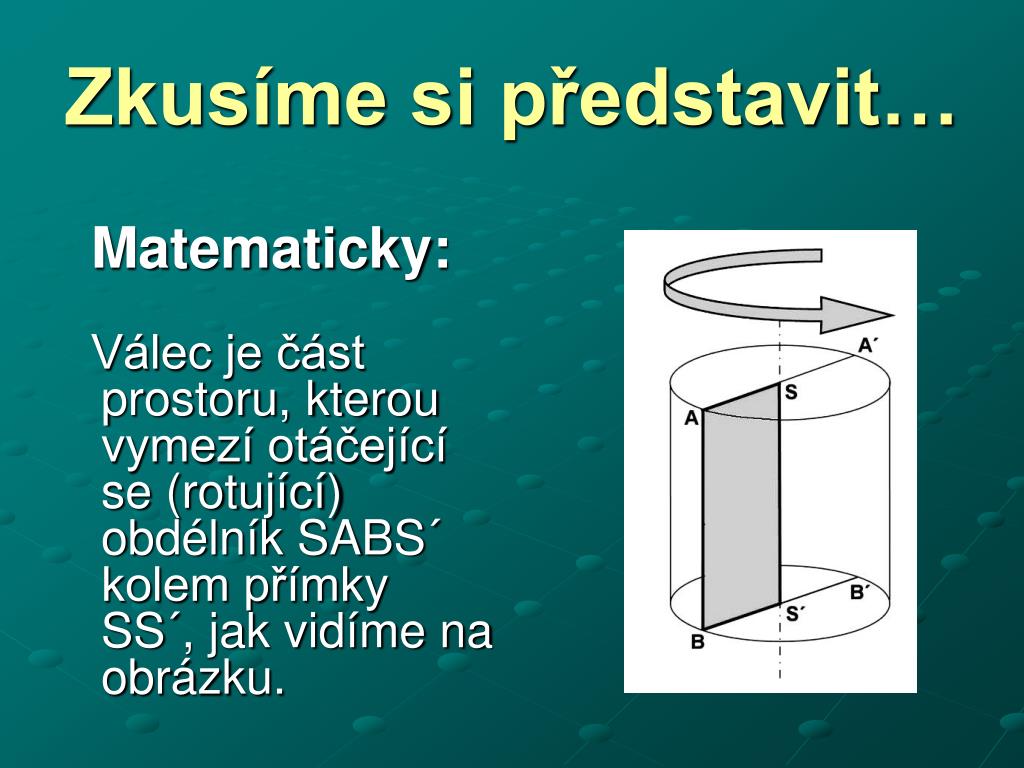 Zkusíme si představit…

Matematicky:

Válec je část prostoru, kterou vymezí otáčející se (rotující) obdélník SABS´ kolem přímky SS´, jak vidíme na obrázku.

A´
S
A
B´
S´
B